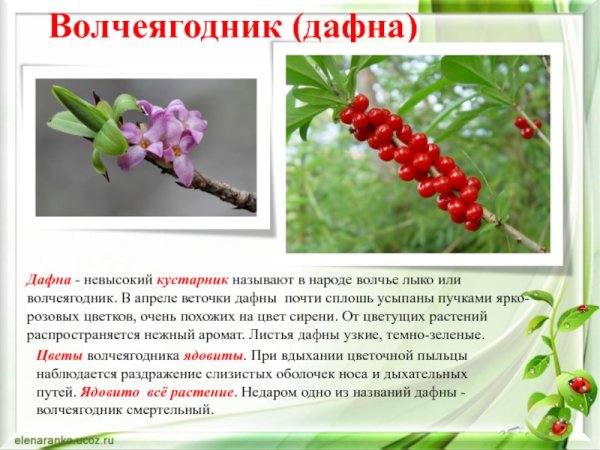 Волчеягодник (дафна)

Дафна - невысокий кустарник называют в народе волчье лыко или волчеягодник. В апреле веточки дафны почти сплошь усыпаны пучками ярко-розовых цветков, очень похожих на цвет сирени. От цветущих растений распространяется нежный аромат. Листья дафны узкие, темно-зеленые.

Цветы волчеягодника ядовиты. При вдыхании цветочной пыльцы наблюдается раздражение слизистых оболочек носа и дыхательных путей. Ядовито всё растение. Недаром одно из названий дафны - волчеягодник смертельный.

elenaranko.ucoz.ru